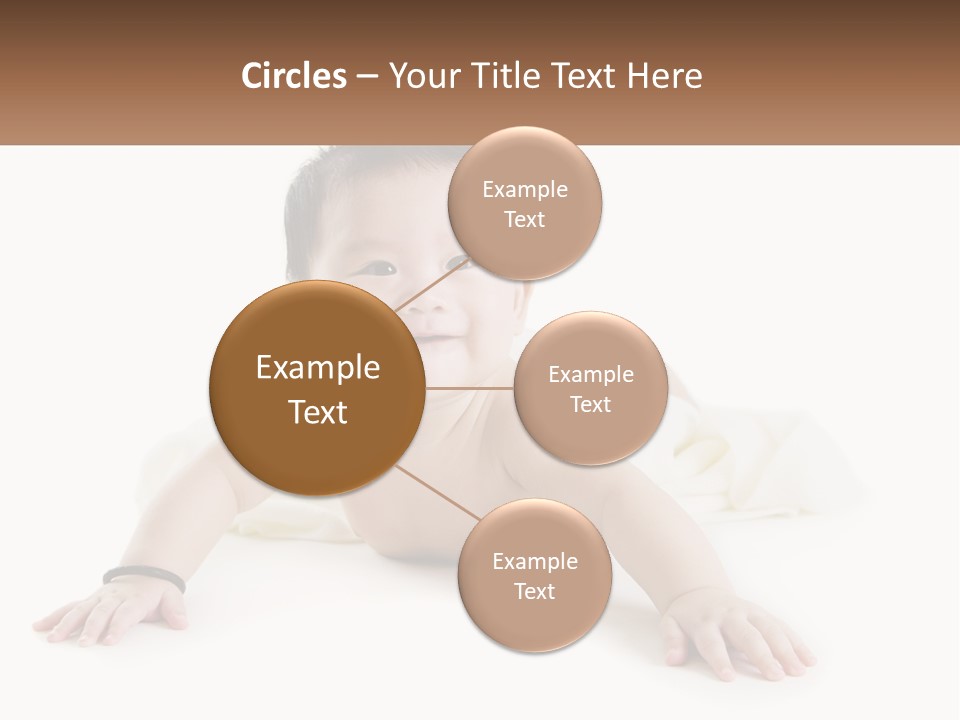 Circles – Your Title Text Here

Example Text

Example Text

Example Text

Example Text